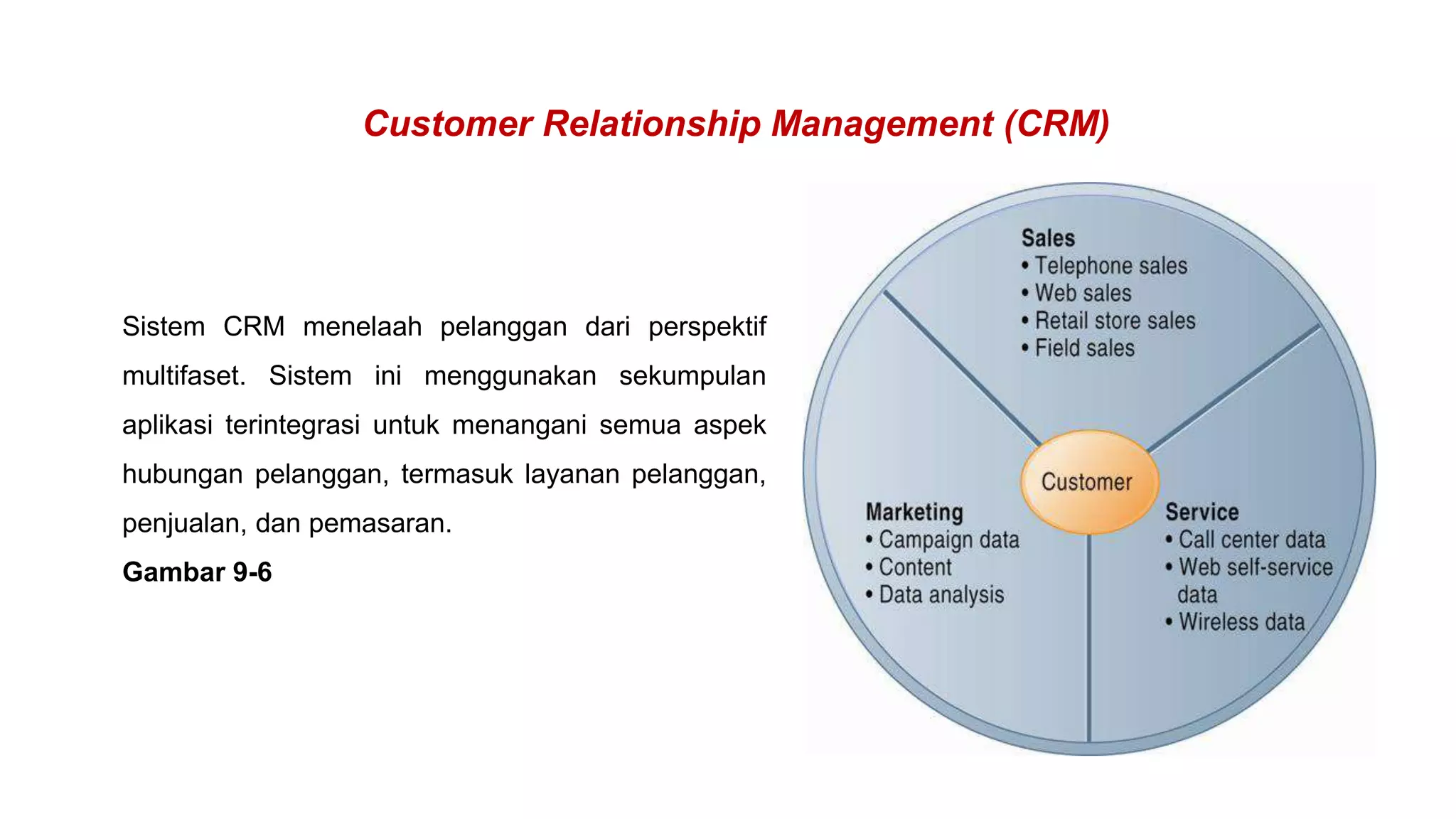 Customer Relationship Management (CRM)

Sistem CRM menelaah pelanggan dari perspektif multifaset. Sistem ini menggunakan sekumpulan aplikasi terintegrasi untuk menangani semua aspek hubungan pelanggan, termasuk layanan pelanggan, penjualan, dan pemasaran.

Gambar 9-6

Sales
• Telephone sales
• Web sales
• Retail store sales
• Field sales

Customer

Marketing
• Campaign data
• Content
• Data analysis

Service
• Call center data
• Web self-service data
• Wireless data